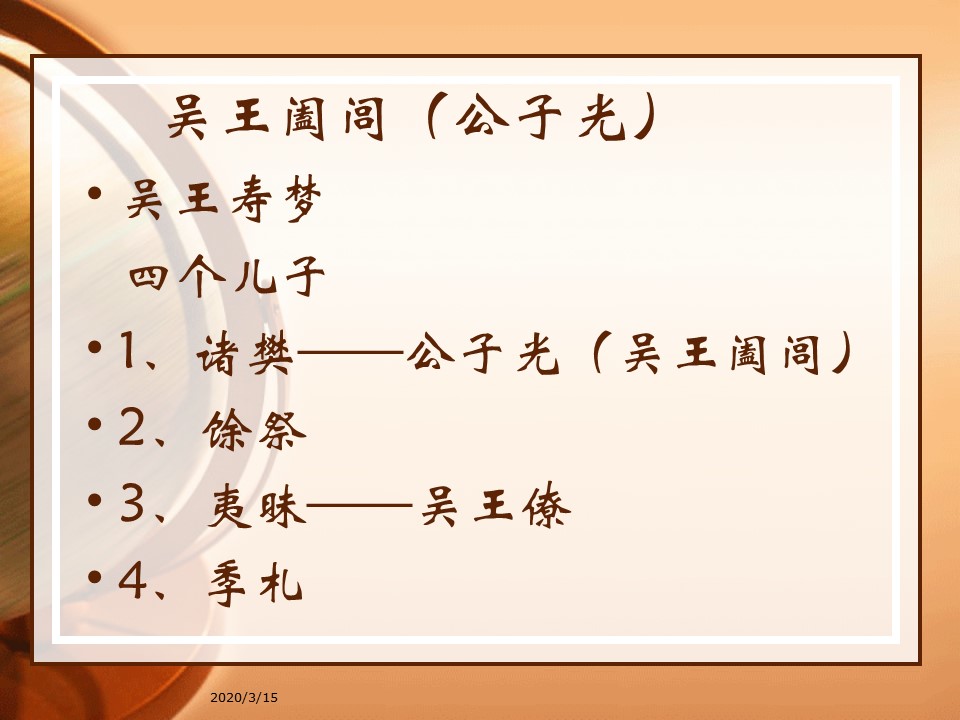 吴王阖闾（公子光）

• 吴王寿梦
四个儿子

• 1、诸樊——公子光（吴王阖闾）

• 2、馀祭

• 3、夷昧——吴王僚

• 4、季札

2020/3/15